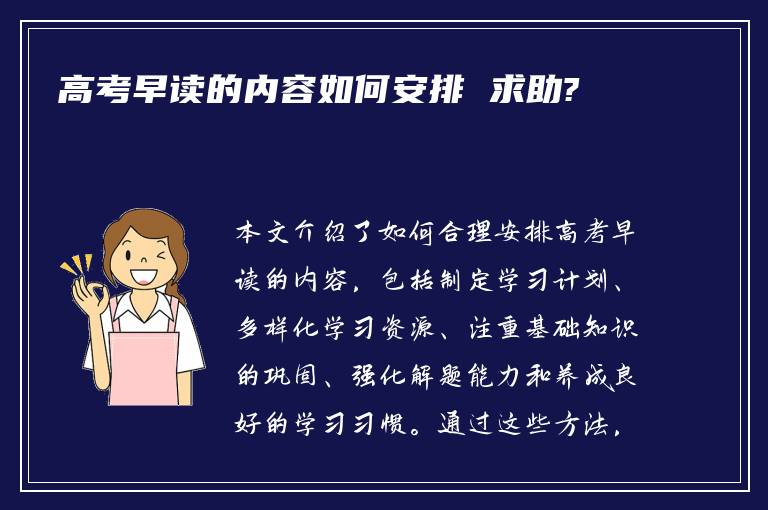 高考早读的内容如何安排 求助?

本文介绍了如何合理安排高考早读的内容，包括制定学习计划、多样化学习资源、注重基础知识的巩固、强化解题能力和养成良好的学习习惯。通过这些方法，